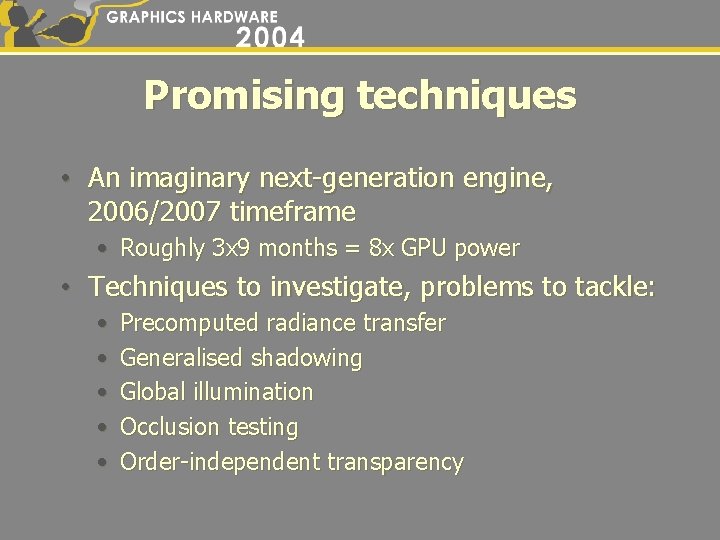 GRAPHICS HARDWARE
2004

Promising techniques

• An imaginary next-generation engine, 2006/2007 timeframe
  • Roughly 3x9 months = 8x GPU power
• Techniques to investigate, problems to tackle:
  • Precomputed radiance transfer
  • Generalised shadowing
  • Global illumination
  • Occlusion testing
  • Order-independent transparency